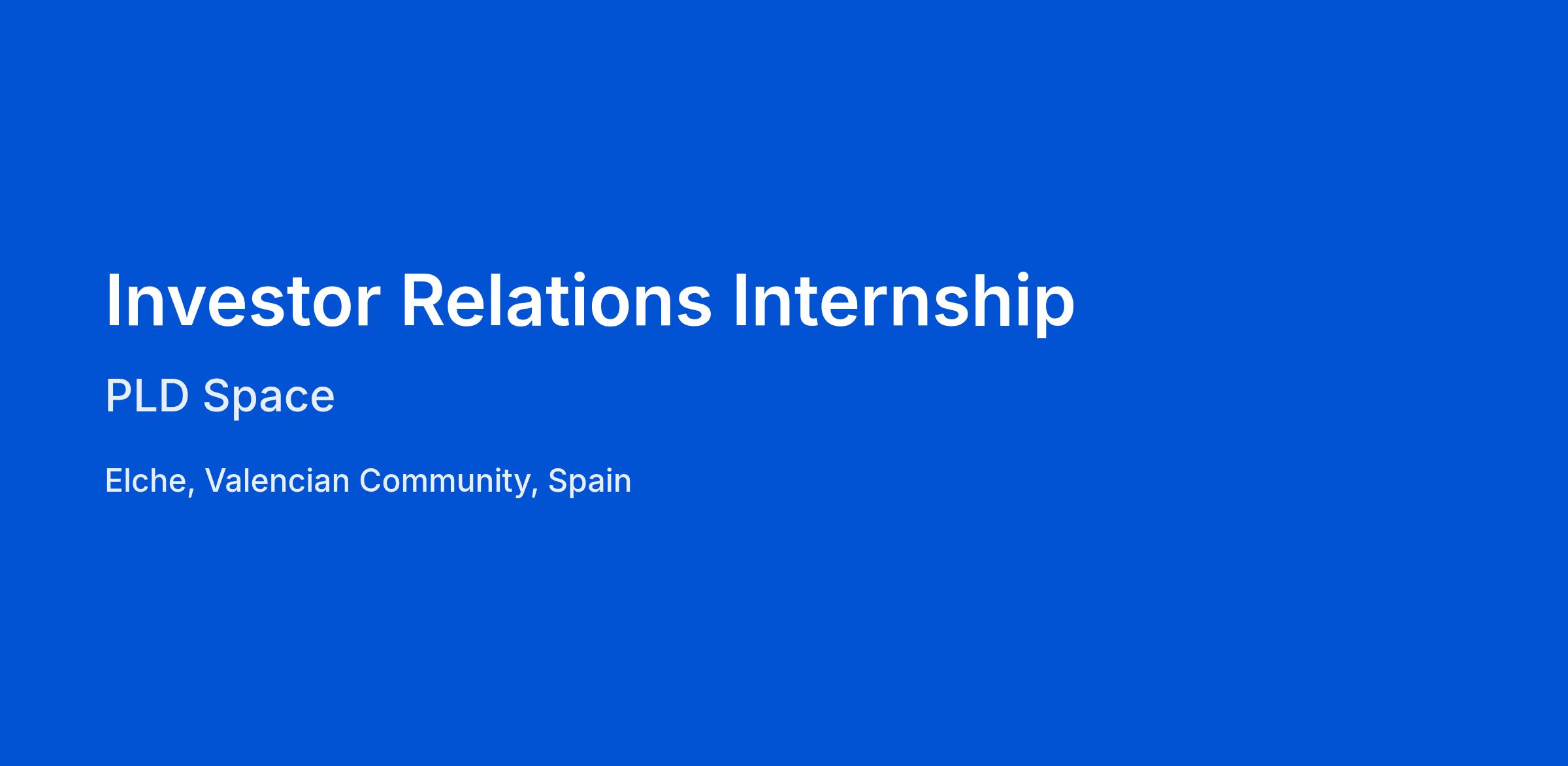 Investor Relations Internship

PLD Space

Elche, Valencian Community, Spain